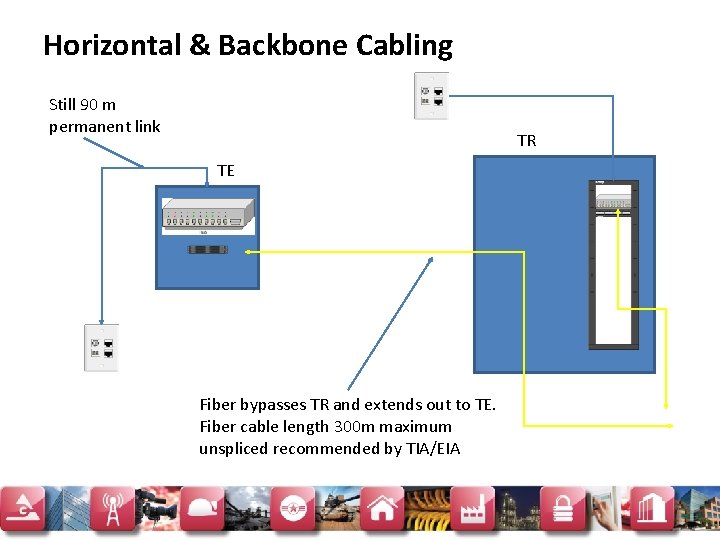 Horizontal & Backbone Cabling

Still 90 m permanent link

TE

TR

Fiber bypasses TR and extends out to TE. Fiber cable length 300m maximum unspliced recommended by TIA/EIA